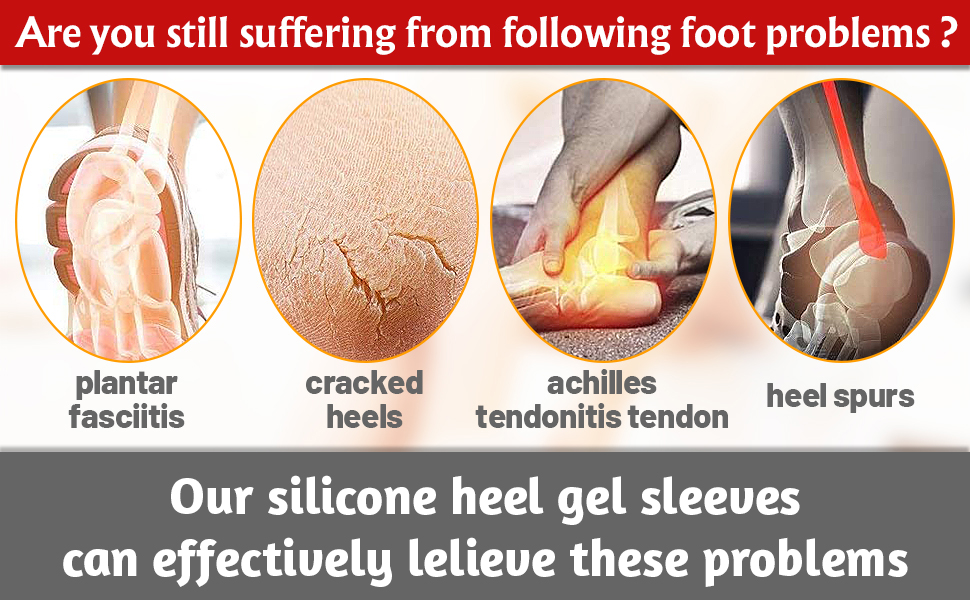 Are you still suffering from following foot problems ?

plantar fasciitis

cracked heels

achilles tendonitis tendon

heel spurs

Our silicone heel gel sleeves can effectively lelieve these problems